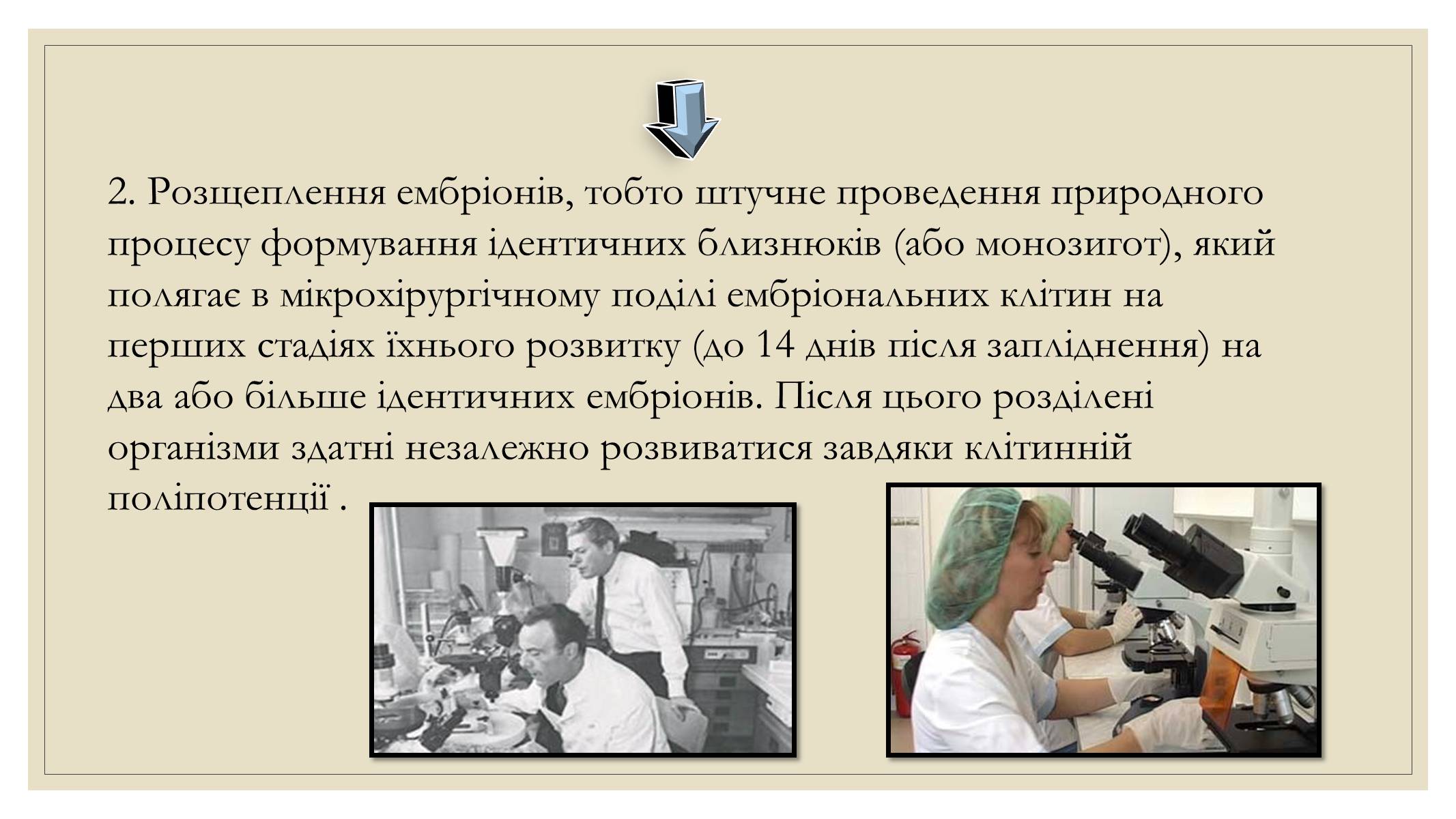 2. Розщеплення ембріонів, тобто штучне проведення природного процесу формування ідентичних близнюків (або монозигот), який полягає в мікрохірургічному поділі ембріональних клітин на перших стадіях їхнього розвитку (до 14 днів після запліднення) на два або більше ідентичних ембріонів. Після цього розділені організми здатні незалежно розвиватися завдяки клітинній поліпотенції .